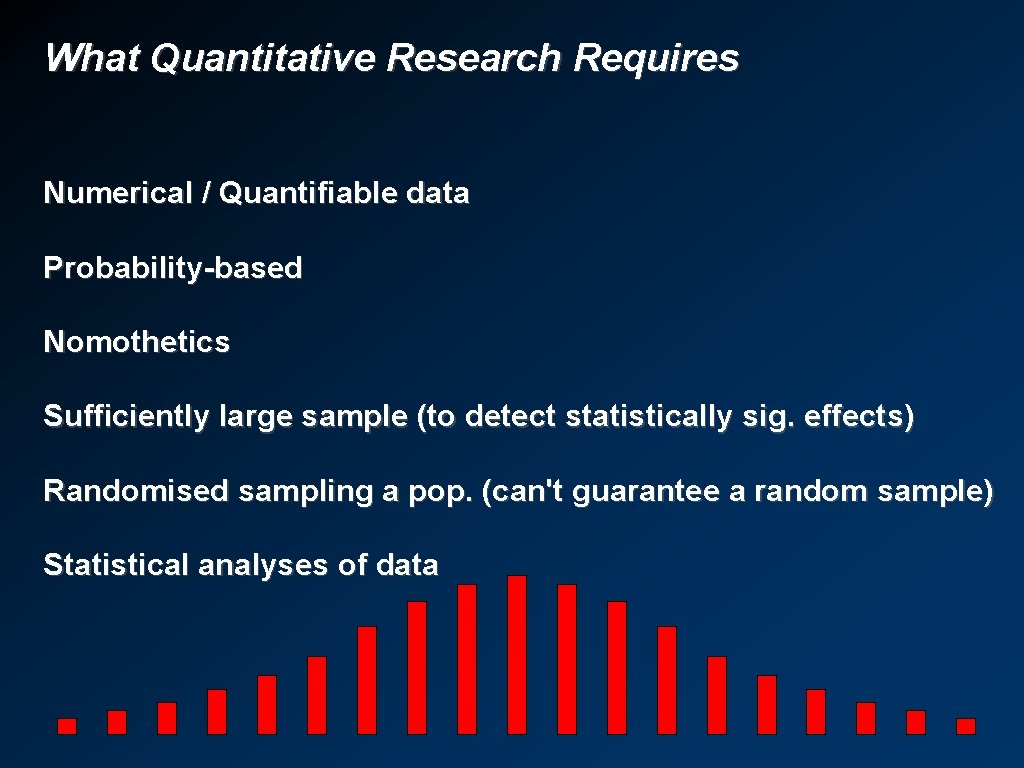 What Quantitative Research Requires

Numerical / Quantifiable data

Probability-based

Nomothetics

Sufficiently large sample (to detect statistically sig. effects)

Randomised sampling a pop. (can't guarantee a random sample)

Statistical analyses of data